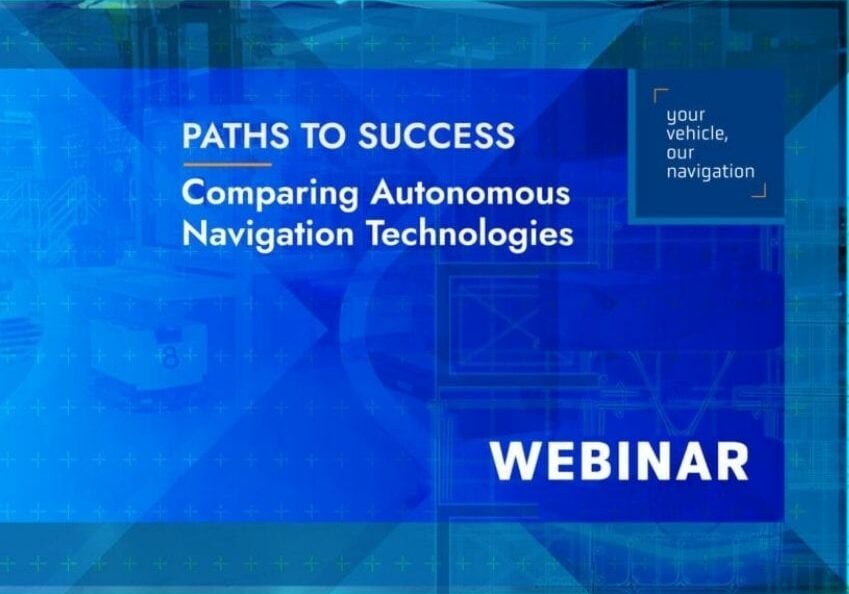 PATHS TO SUCCESS

Comparing Autonomous Navigation Technologies

your vehicle, our navigation

WEBINAR